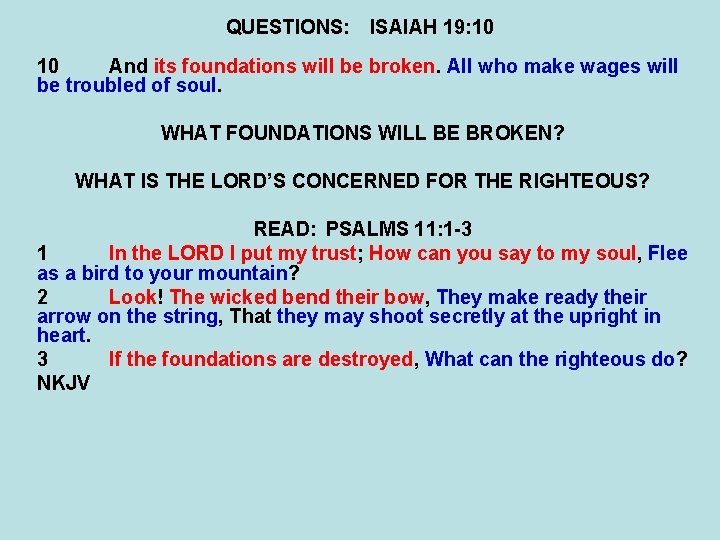 QUESTIONS: ISAIAH 19:10

10 And its foundations will be broken. All who make wages will be troubled of soul.

WHAT FOUNDATIONS WILL BE BROKEN?

WHAT IS THE LORD'S CONCERNED FOR THE RIGHTEOUS?

READ: PSALMS 11:1-3
1 In the LORD I put my trust; How can you say to my soul, Flee as a bird to your mountain?
2 Look! The wicked bend their bow, They make ready their arrow on the string, That they may shoot secretly at the upright in heart.
3 If the foundations are destroyed, What can the righteous do?
NKJV